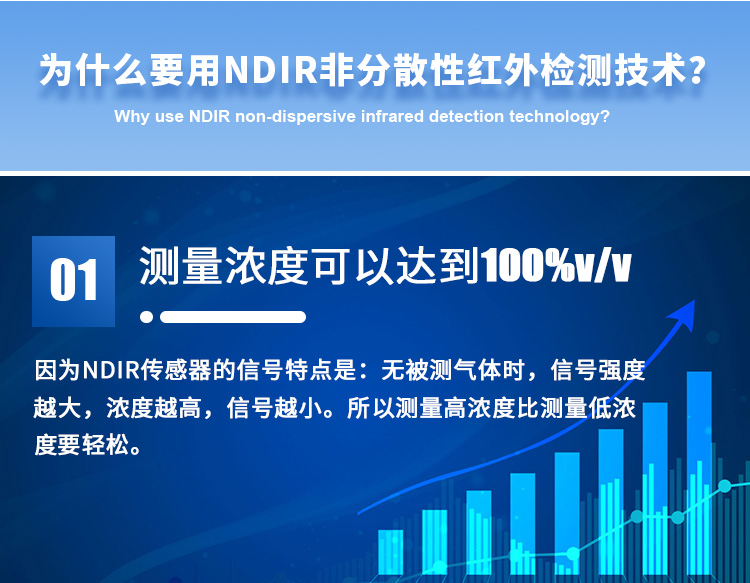 为什么要用NDIR非分散性红外检测技术？

Why use NDIR non-dispersive infrared detection technology?

01 测量浓度可以达到100%v/v

因为NDIR传感器的信号特点是：无被测气体时，信号强度越大，浓度越高，信号越小。所以测量高浓度比测量低浓度要轻松。